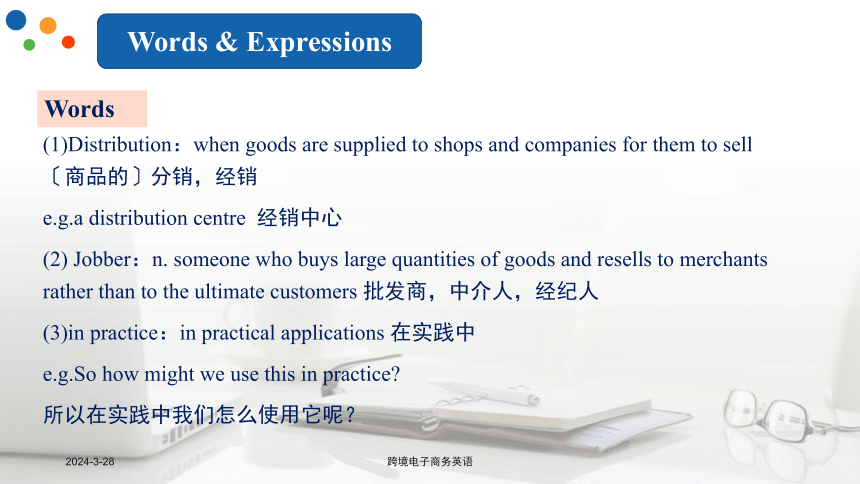 Words & Expressions

Words

(1)Distribution：when goods are supplied to shops and companies for them to sell 〔商品的〕分销，经销

e.g.a distribution centre 经销中心

(2) Jobber：n. someone who buys large quantities of goods and resells to merchants rather than to the ultimate customers 批发商，中介人，经纪人

(3)in practice：in practical applications 在实践中

e.g.So how might we use this in practice?

所以在实践中我们怎么使用它呢？

2024-3-28

跨境电子商务英语